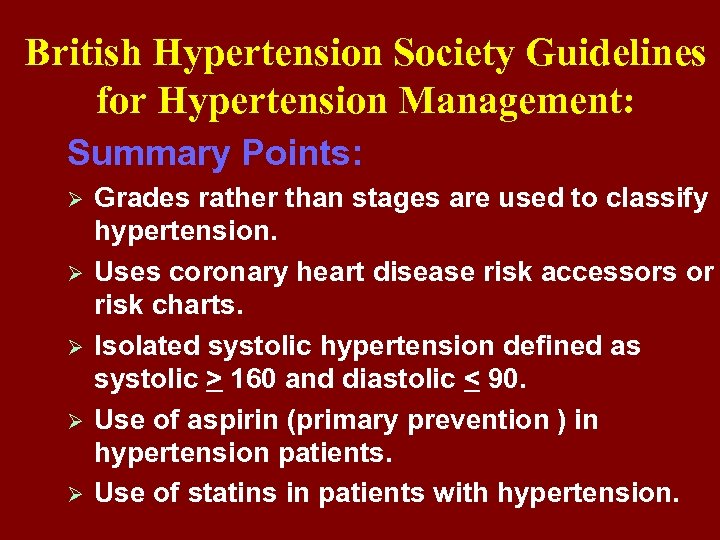 British Hypertension Society Guidelines for Hypertension Management:

Summary Points:

➢ Grades rather than stages are used to classify hypertension.

➢ Uses coronary heart disease risk accessors or risk charts.

➢ Isolated systolic hypertension defined as systolic $\geq$ 160 and diastolic $\leq$ 90.

➢ Use of aspirin (primary prevention ) in hypertension patients.

➢ Use of statins in patients with hypertension.